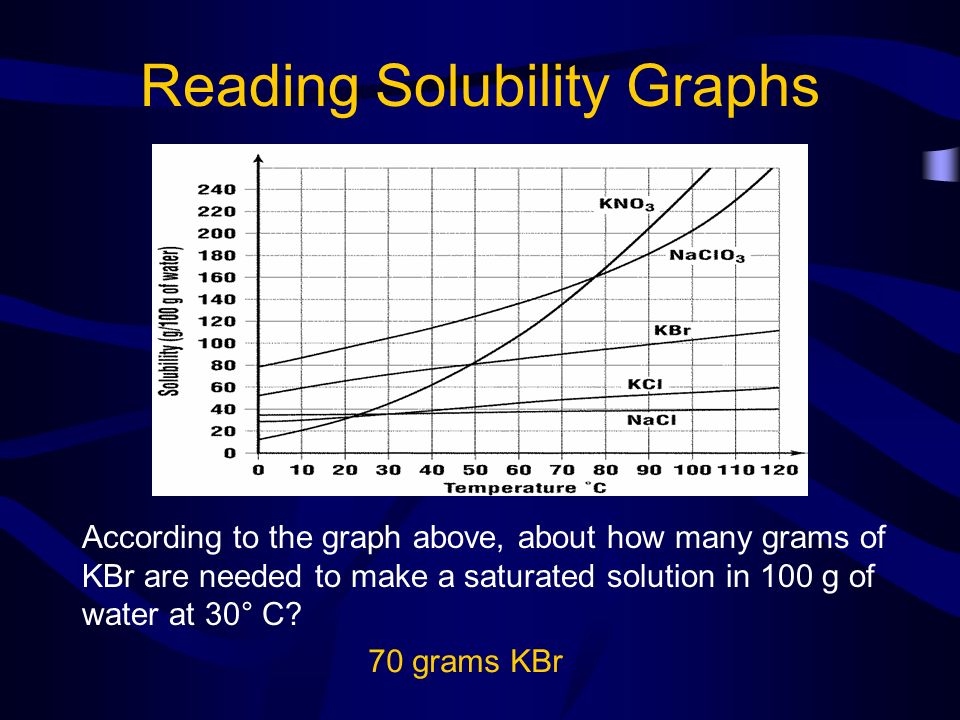 Reading Solubility Graphs

Solubility (g/100 g of water)

240
220
200
180
160
140
120
100
80
60
40
20
0

$KNO_3$

$NaClO_3$

KBr

KCl

NaCl

0 10 20 30 40 50 60 70 80 90 100 110 120

Temperature °C

According to the graph above, about how many grams of KBr are needed to make a saturated solution in 100 g of water at 30° C?

70 grams KBr